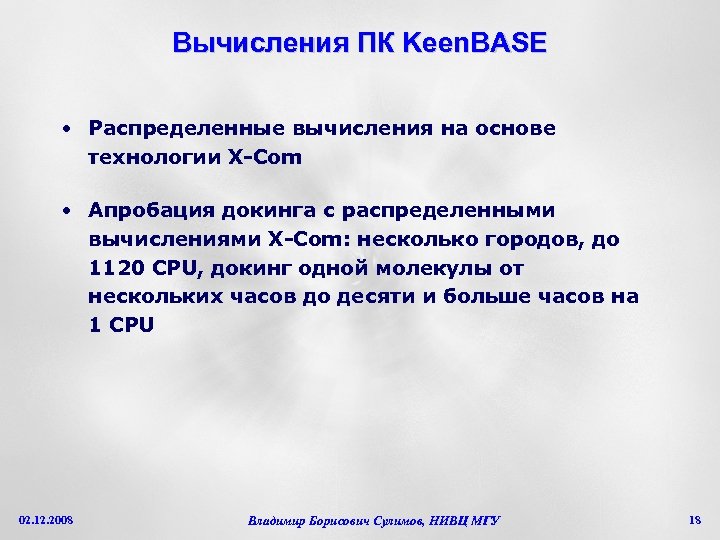 Вычисления ПК KeenBASE

• Распределенные вычисления на основе технологии X-Com

• Апробация докинга с распределенными вычислениями X-Com: несколько городов, до 1120 CPU, докинг одной молекулы от нескольких часов до десяти и больше часов на 1 CPU

02.12.2008

Владимир Борисович Сулимов, НИВЦ МГУ

18